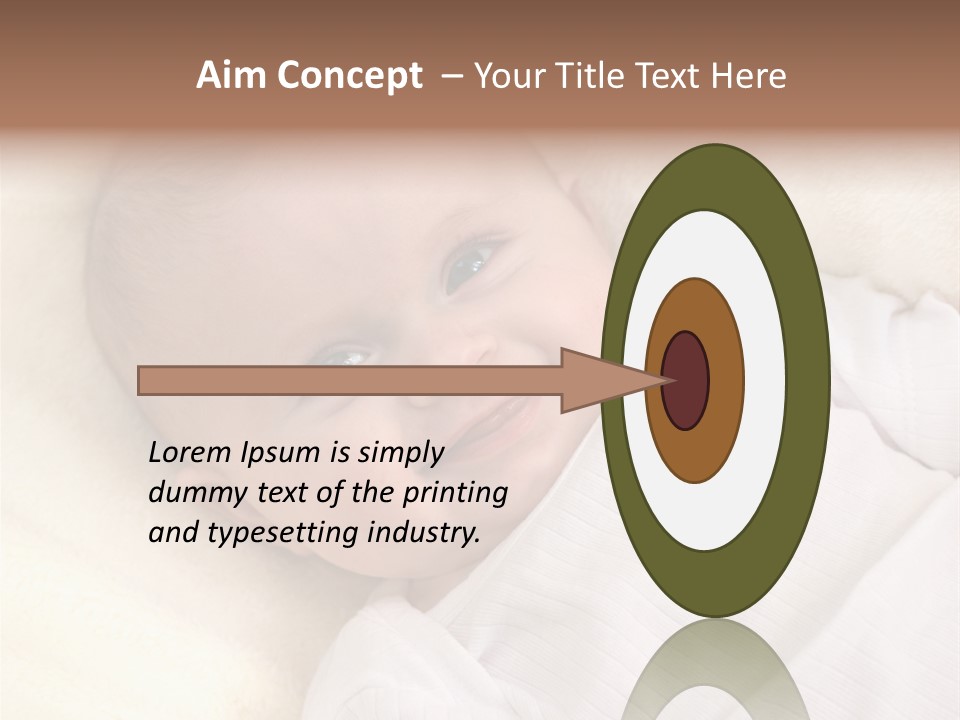 Aim Concept – Your Title Text Here

Lorem Ipsum is simply dummy text of the printing and typesetting industry.